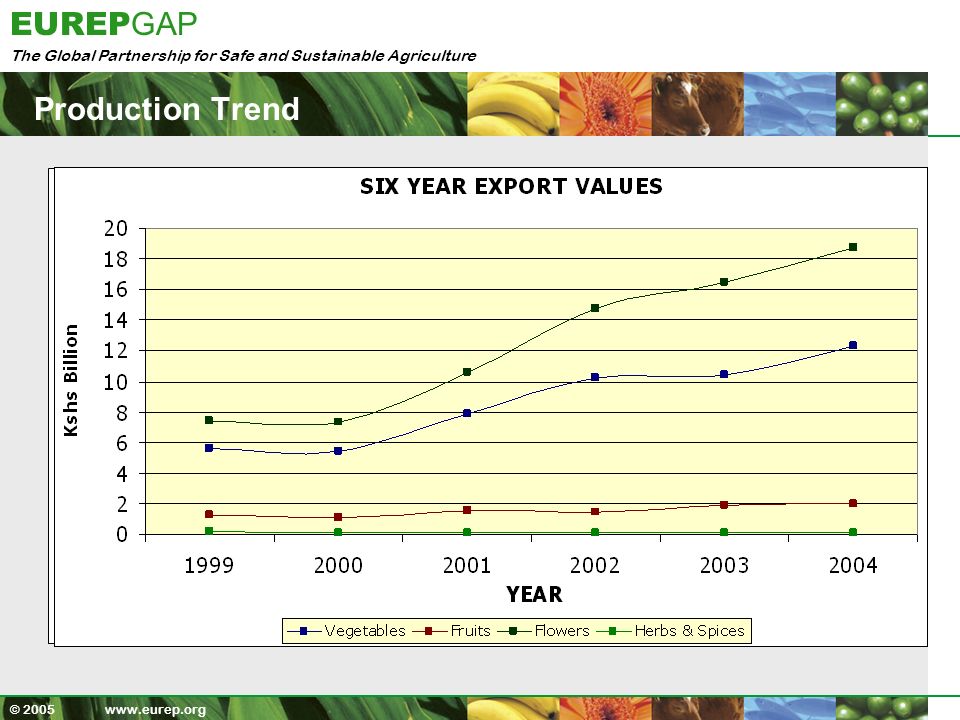 EUREPGAP
The Global Partnership for Safe and Sustainable Agriculture

Production Trend

SIX YEAR EXPORT VALUES

Kshs Billion

20
18
16
14
12
10
8
6
4
2
0

1999 2000 2001 2002 2003 2004

YEAR

Vegetables Fruits Flowers Herbs & Spices

© 2005 www.eurep.org